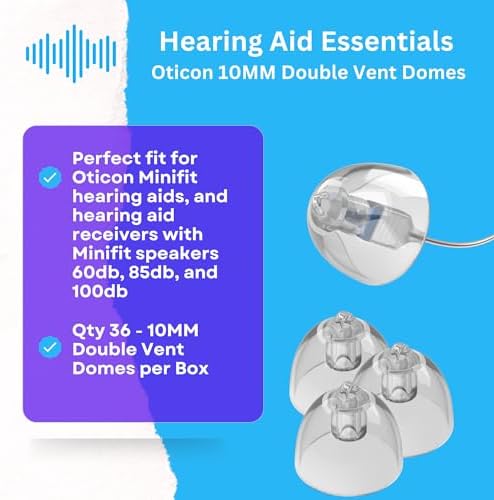 Hearing Aid Essentials
Oticon 10MM Double Vent Domes

Perfect fit for Oticon Minifit hearing aids, and hearing aid receivers with Minifit speakers 60db, 85db, and 100db

Qty 36 - 10MM Double Vent Domes per Box